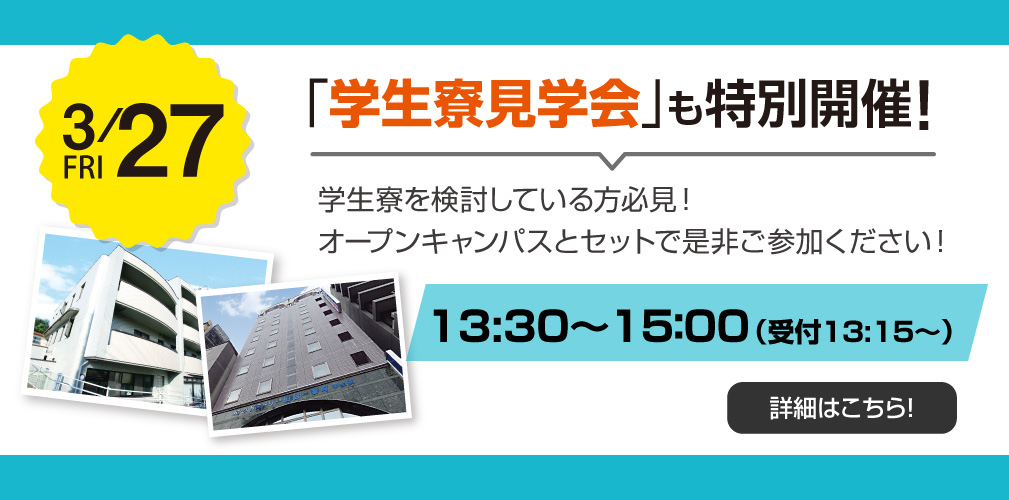 3/27 FRI

「学生寮見学会」も特別開催!

学生寮を検討している方必見!
オープンキャンパスとセットで是非ご参加ください!

13:30〜15:00(受付13:15〜)

詳細はこちら!